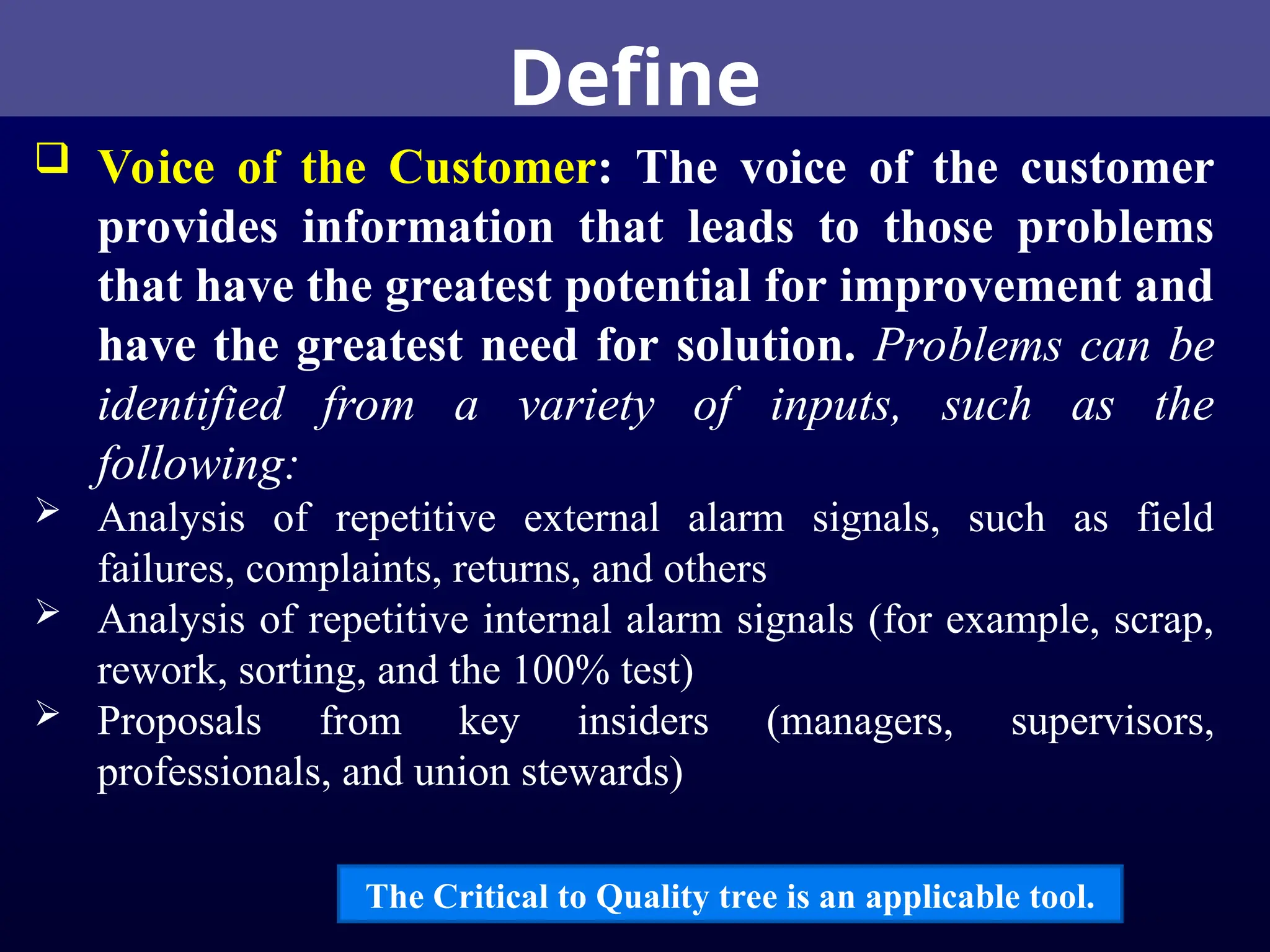 Define

❑ Voice of the Customer: The voice of the customer provides information that leads to those problems that have the greatest potential for improvement and have the greatest need for solution. Problems can be identified from a variety of inputs, such as the following:

➢ Analysis of repetitive external alarm signals, such as field failures, complaints, returns, and others

➢ Analysis of repetitive internal alarm signals (for example, scrap, rework, sorting, and the 100% test)

➢ Proposals from key insiders (managers, supervisors, professionals, and union stewards)

The Critical to Quality tree is an applicable tool.